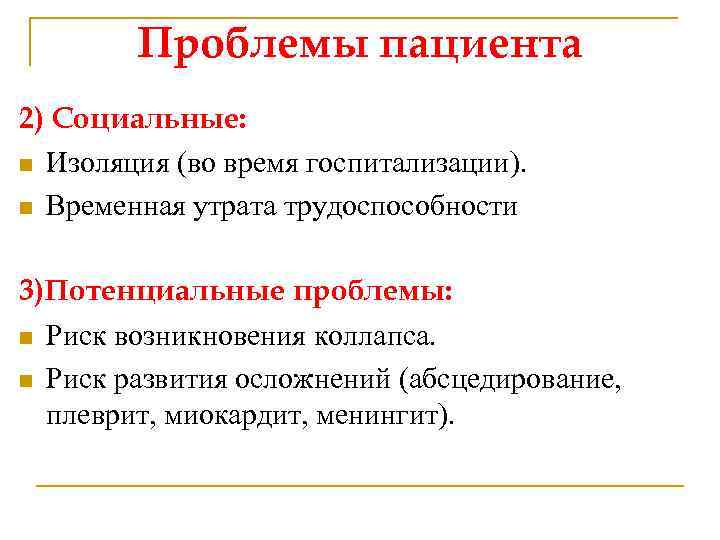 Проблемы пациента

2) Социальные:

- Изоляция (во время госпитализации).
- Временная утрата трудоспособности

3)Потенциальные проблемы:

- Риск возникновения коллапса.
- Риск развития осложнений (абсцедирование, плеврит, миокардит, менингит).